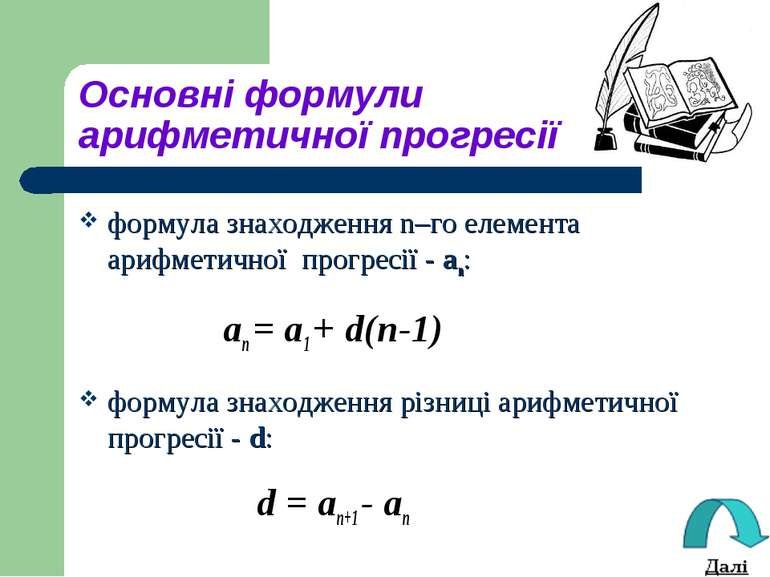 Основні формули арифметичної прогресії

❖ формула знаходження n–го елемента арифметичної прогресії - $a_n$:

$a_n = a_1 + d(n-1)$

❖ формула знаходження різниці арифметичної прогресії - d:

$d = a_{n+1} - a_n$

Далі